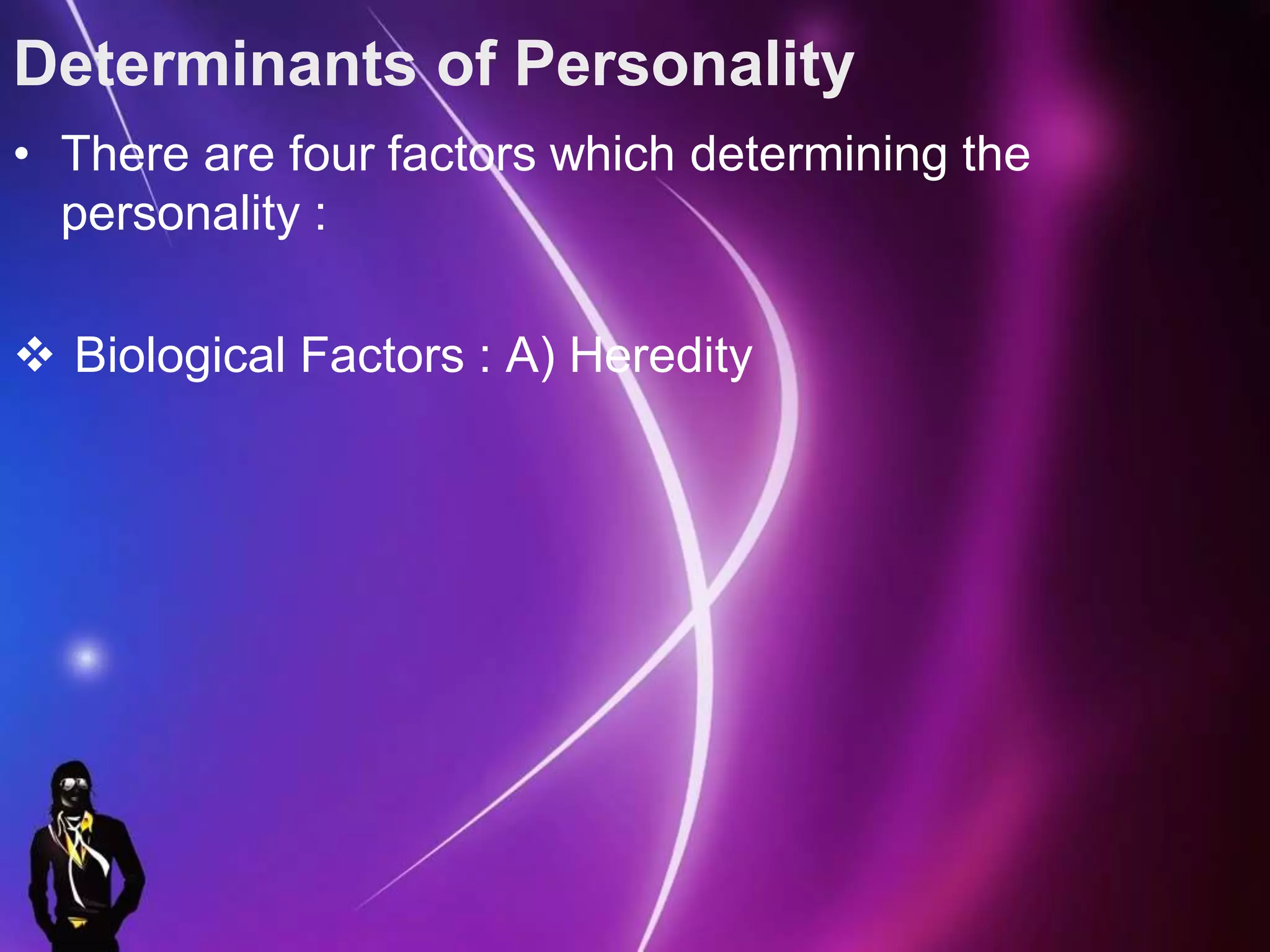 Determinants of Personality

• There are four factors which determining the personality :

❖ Biological Factors : A) Heredity